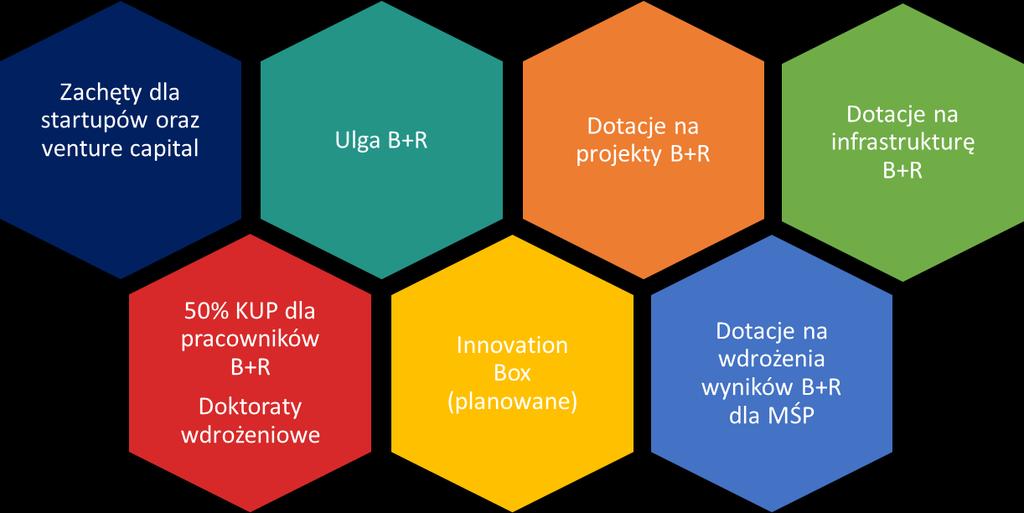 Zachęty dla startupów oraz venture capital

Ulga B+R

Dotacje na projekty B+R

Dotacje na infrastrukturę B+R

50% KUP dla pracowników B+R

Doktoraty wdrożeniowe

Innovation Box (planowane)

Dotacje na wdrożenia wyników B+R dla MŚP